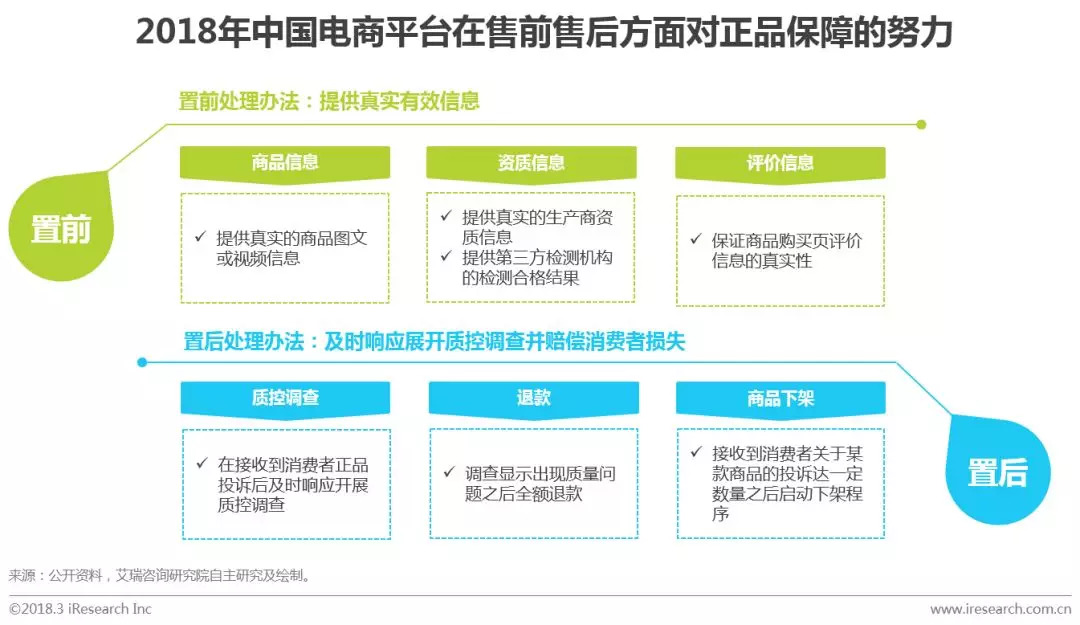 2018年中国电商平台在售前售后方面对正品保障的努力

置前处理办法：提供真实有效信息

置前

商品信息

✓ 提供真实的商品图文或视频信息

资质信息

✓ 提供真实的生产商资质信息
✓ 提供第三方检测机构的检测合格结果

评价信息

✓ 保证商品购买页评价信息的真实性

置后处理办法：及时响应展开质控调查并赔偿消费者损失

质控调查

✓ 在接收到消费者正品投诉后及时响应开展质控调查

退款

✓ 调查显示出现质量问题之后全额退款

商品下架

✓ 接收到消费者关于某款商品的投诉达一定数量之后启动下架程序

置后

来源：公开资料，艾瑞咨询研究院自主研究及绘制。

©2018.3 iResearch Inc

www.iresearch.com.cn